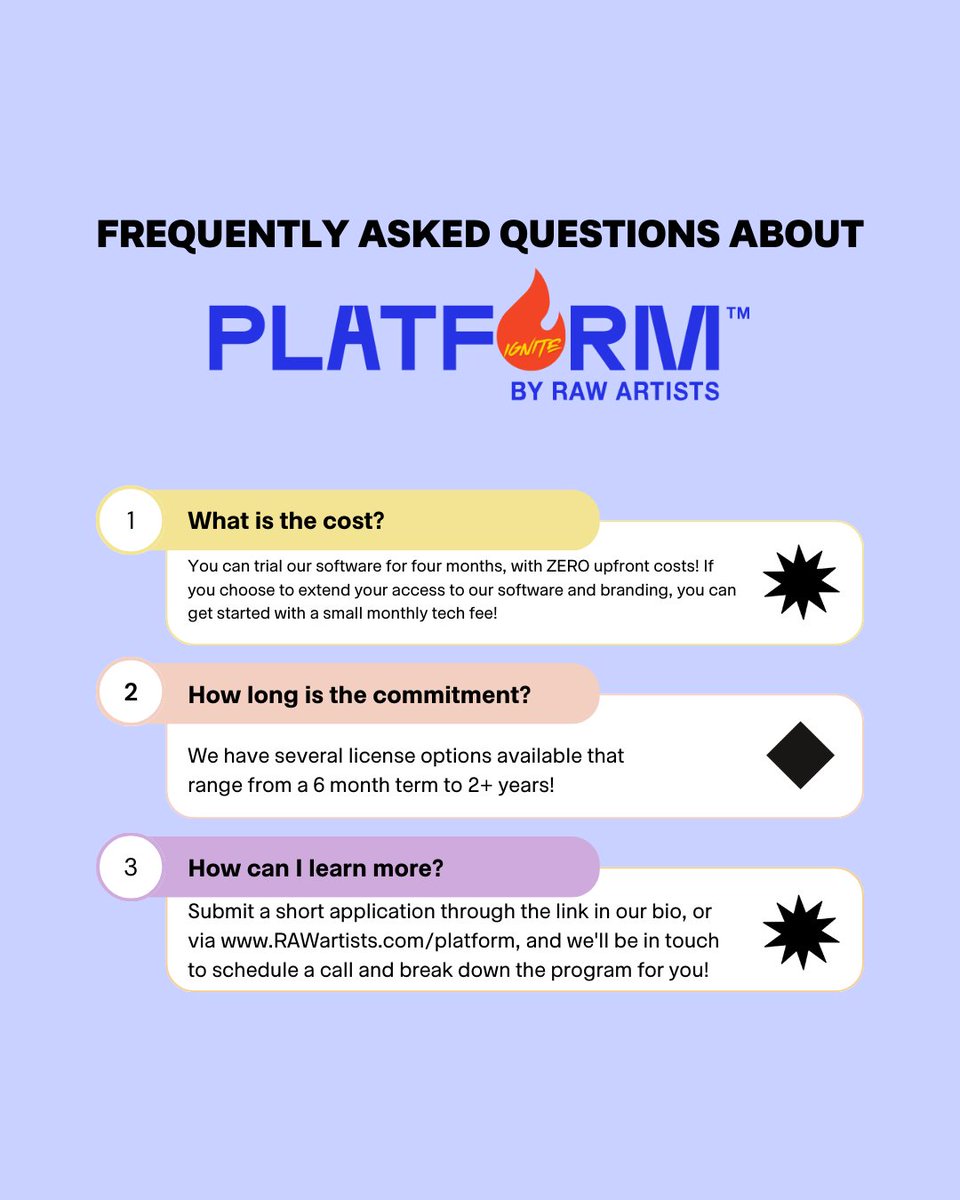 FREQUENTLY ASKED QUESTIONS ABOUT

PLATFORM™
IGNITE
BY RAW ARTISTS

1
What is the cost?
You can trial our software for four months, with ZERO upfront costs! If you choose to extend your access to our software and branding, you can get started with a small monthly tech fee!

2
How long is the commitment?
We have several license options available that range from a 6 month term to 2+ years!

3
How can I learn more?
Submit a short application through the link in our bio, or via www.RAWartists.com/platform, and we'll be in touch to schedule a call and break down the program for you!